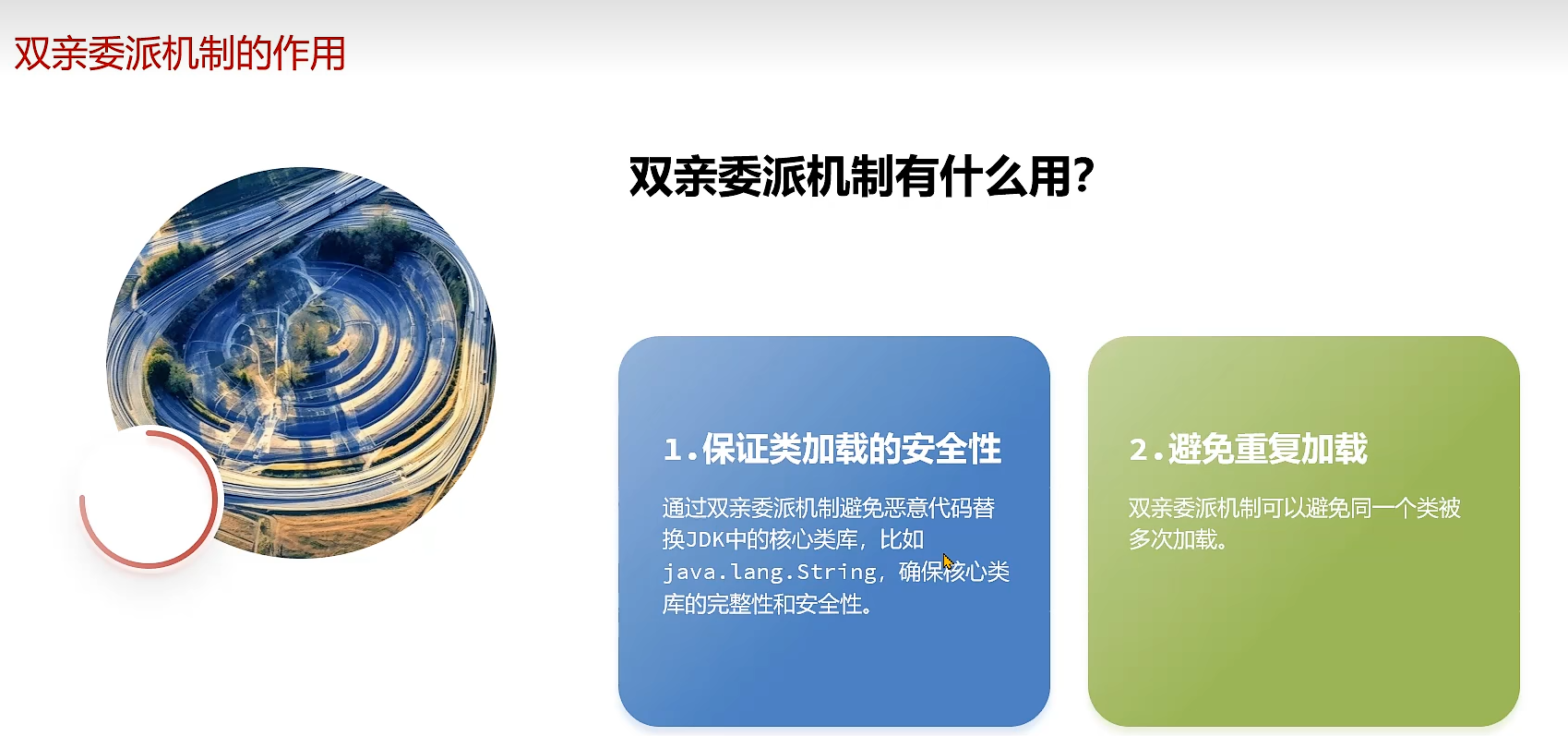 双亲委派机制的作用

双亲委派机制有什么用?

1.保证类加载的安全性

通过双亲委派机制避免恶意代码替换JDK中的核心类库，比如java.lang.String，确保核心类库的完整性和安全性。

2.避免重复加载

双亲委派机制可以避免同一个类被多次加载。